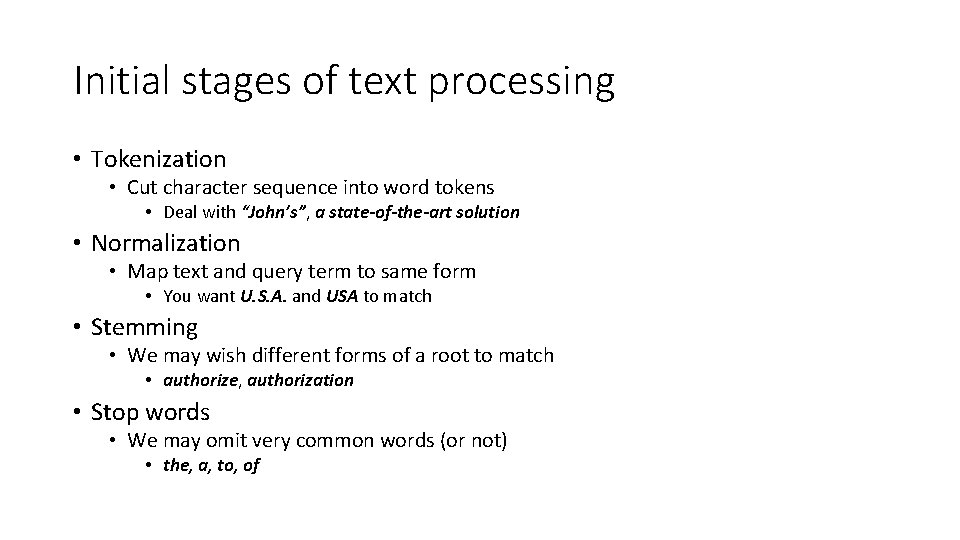 Initial stages of text processing

• Tokenization
  • Cut character sequence into word tokens
    • Deal with "John's", a state-of-the-art solution
• Normalization
  • Map text and query term to same form
    • You want U.S.A. and USA to match
• Stemming
  • We may wish different forms of a root to match
    • authorize, authorization
• Stop words
  • We may omit very common words (or not)
    • the, a, to, of